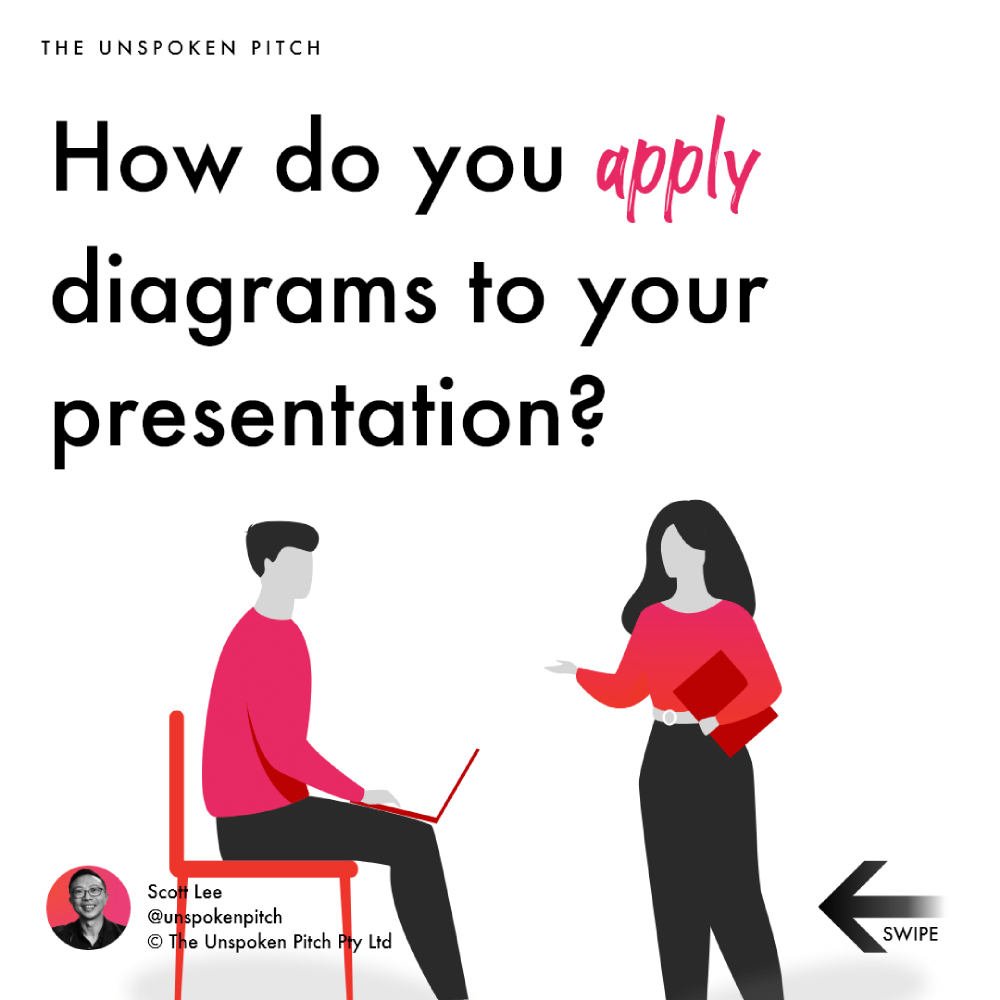 THE UNSPOKEN PITCH

How do you apply diagrams to your presentation?

Scott Lee
@unspokenpitch
© The Unspoken Pitch Pty Ltd

SWIPE